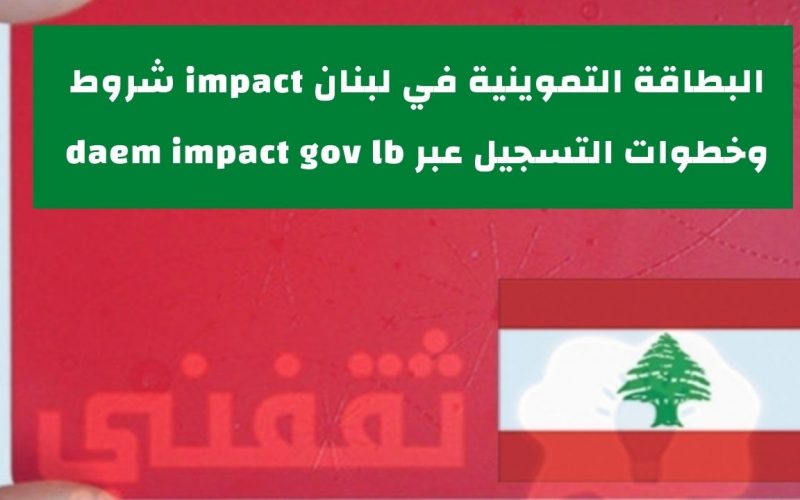 البطاقة التموينية في لبنان impact شروط وخطوات التسجيل عبر daem impact gov lb

ثقفني